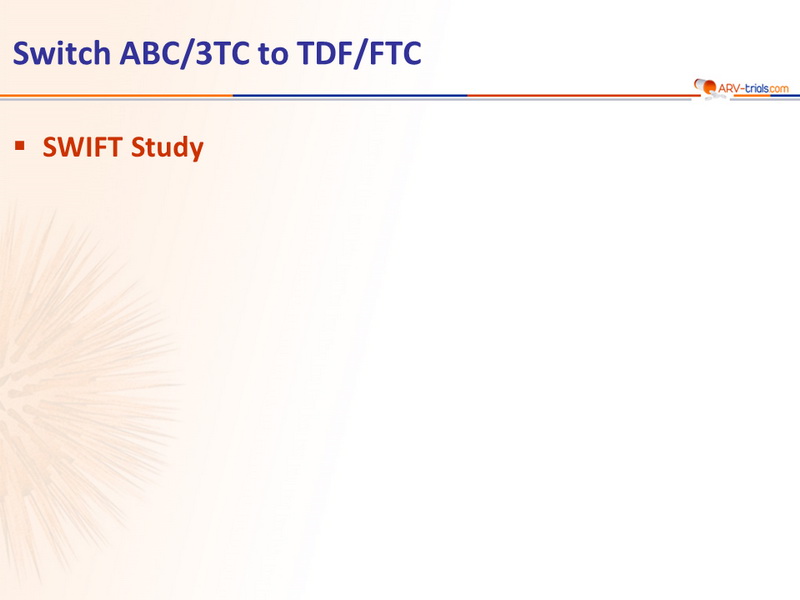 Switch ABC/3TC to TDF/FTC

ARV-trials.com

▪ SWIFT Study